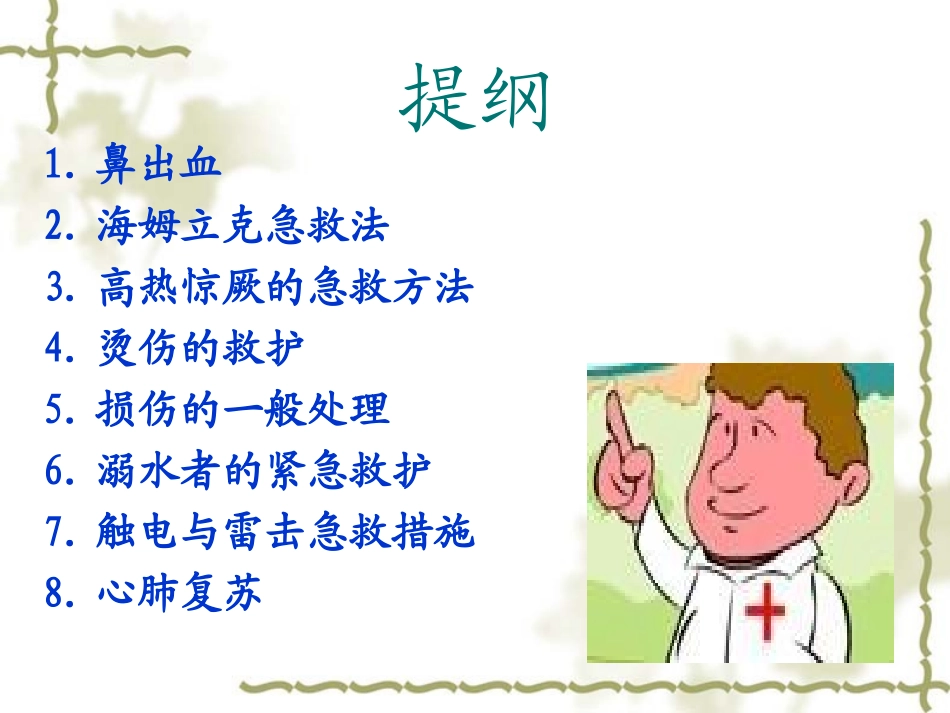 提纲

1. 鼻出血
2. 海姆立克急救法
3. 高热惊厥的急救方法
4. 烫伤的救护
5. 损伤的一般处理
6. 溺水者的紧急救护
7. 触电与雷击急救措施
8. 心肺复苏